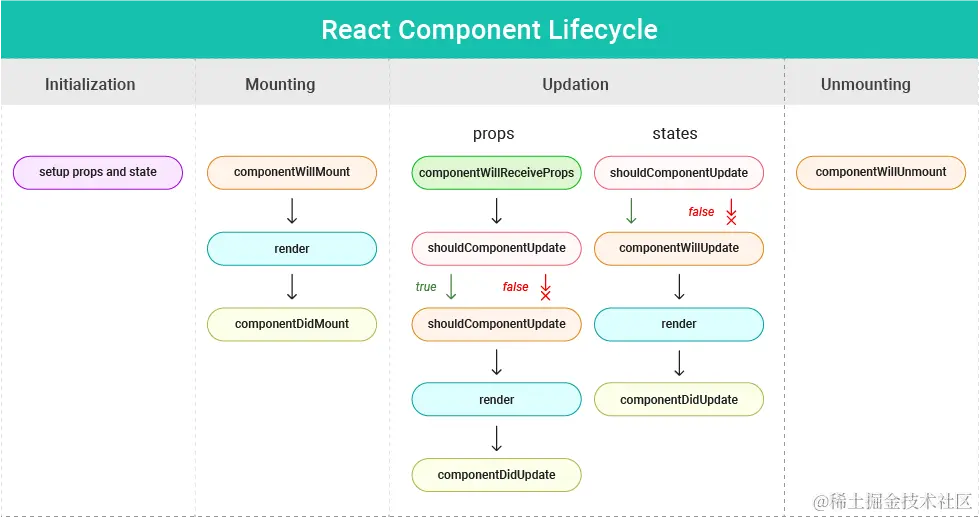 React Component Lifecycle

Initialization

setup props and state

Mounting

componentWillMount

render

componentDidMount

Updation

props

componentWillReceiveProps

shouldComponentUpdate

true

false

shouldComponentUpdate

render

componentDidUpdate

states

shouldComponentUpdate

false

componentWillUpdate

render

componentDidUpdate

Unmounting

componentWillUnmount

@稀土掘金技术社区